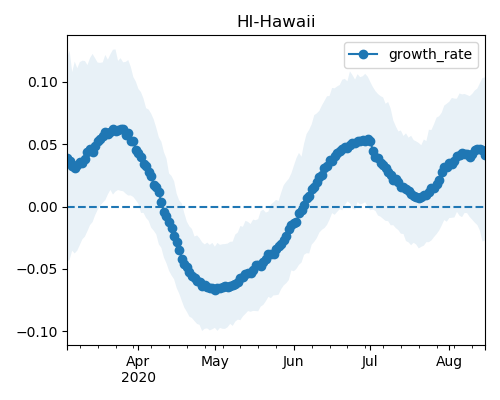 HI-Hawaii

growth_rate

0.10
0.05
0.00
−0.05
−0.10

Apr
2020
May
Jun
Jul
Aug